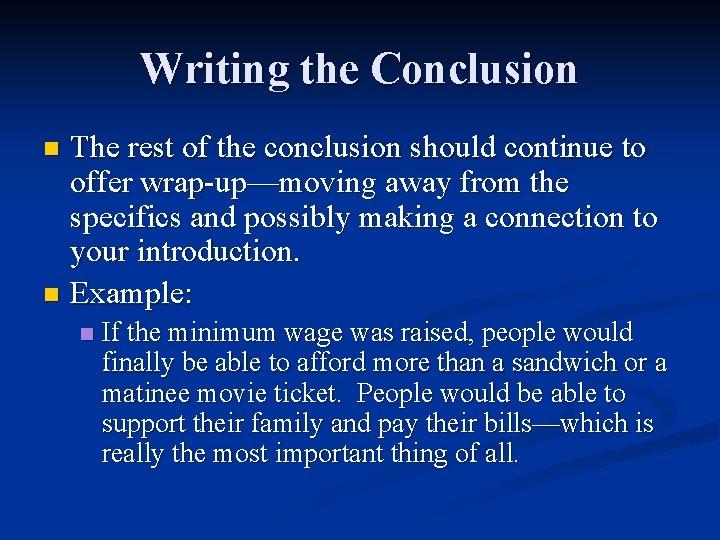 Writing the Conclusion

The rest of the conclusion should continue to offer wrap-up—moving away from the specifics and possibly making a connection to your introduction.

Example:

If the minimum wage was raised, people would finally be able to afford more than a sandwich or a matinee movie ticket. People would be able to support their family and pay their bills—which is really the most important thing of all.